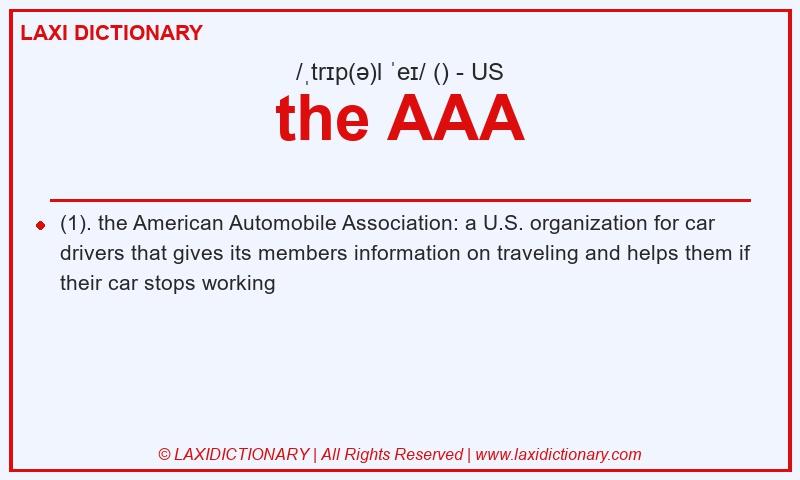 LAXI DICTIONARY

/ˌtrɪp(ə)l ˈeɪ/ () - US

the AAA

(1). the American Automobile Association: a U.S. organization for car drivers that gives its members information on traveling and helps them if their car stops working

© LAXIDICTIONARY | All Rights Reserved | www.laxidictionary.com